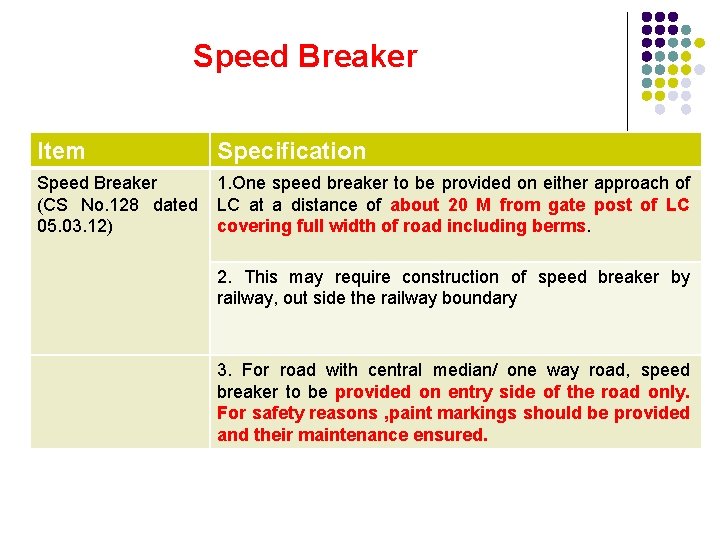 Speed Breaker

| Item | Specification |
|---|---|
| Speed Breaker (CS No.128 dated 05.03.12) | 1.One speed breaker to be provided on either approach of LC at a distance of about 20 M from gate post of LC covering full width of road including berms. |
| | 2. This may require construction of speed breaker by railway, out side the railway boundary |
| | 3. For road with central median/ one way road, speed breaker to be provided on entry side of the road only. For safety reasons ,paint markings should be provided and their maintenance ensured. |